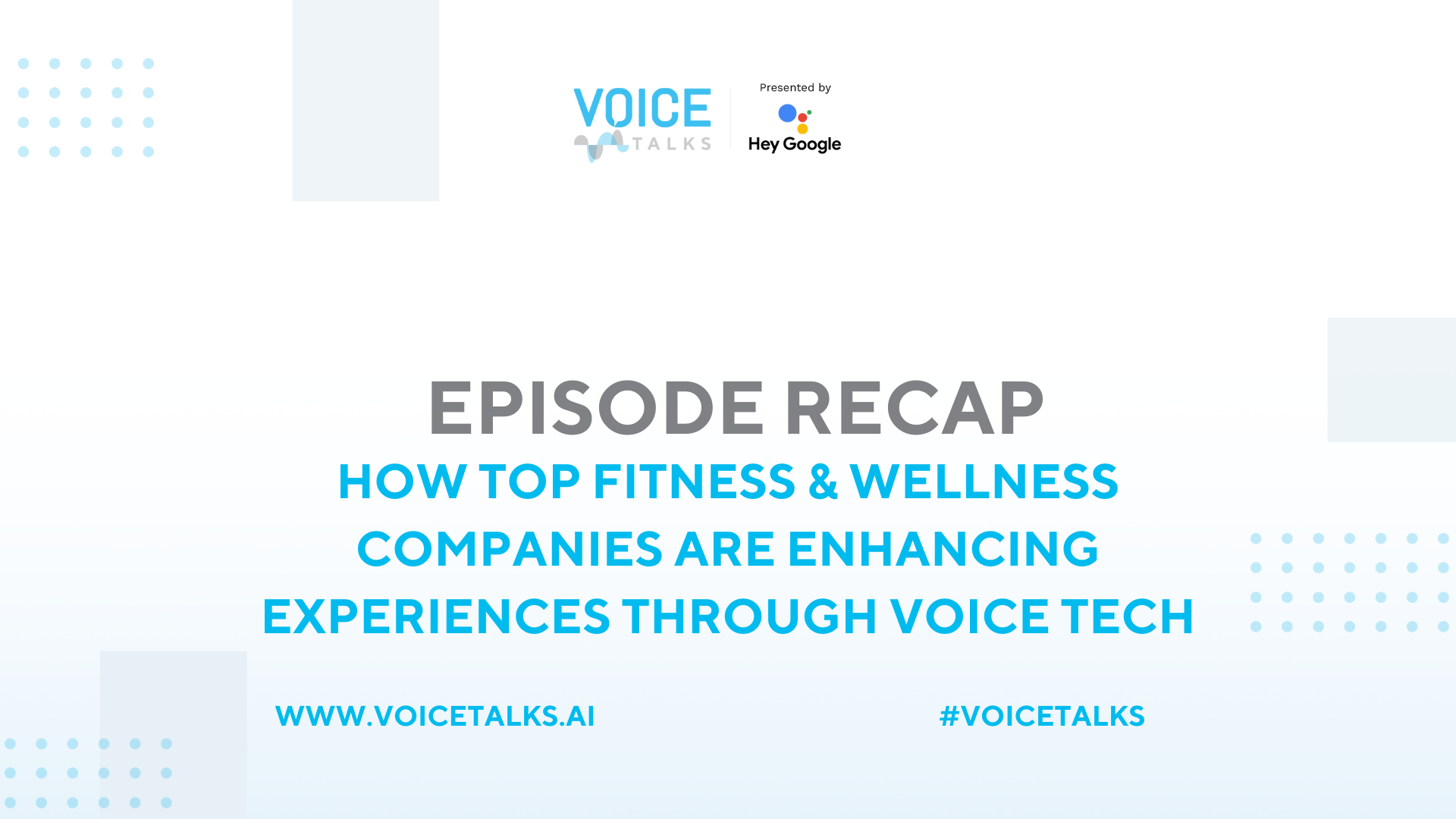 VOICE TALKS

Presented by
Hey Google

EPISODE RECAP

HOW TOP FITNESS & WELLNESS COMPANIES ARE ENHANCING EXPERIENCES THROUGH VOICE TECH

WWW.VOICETALKS.AI

#VOICETALKS